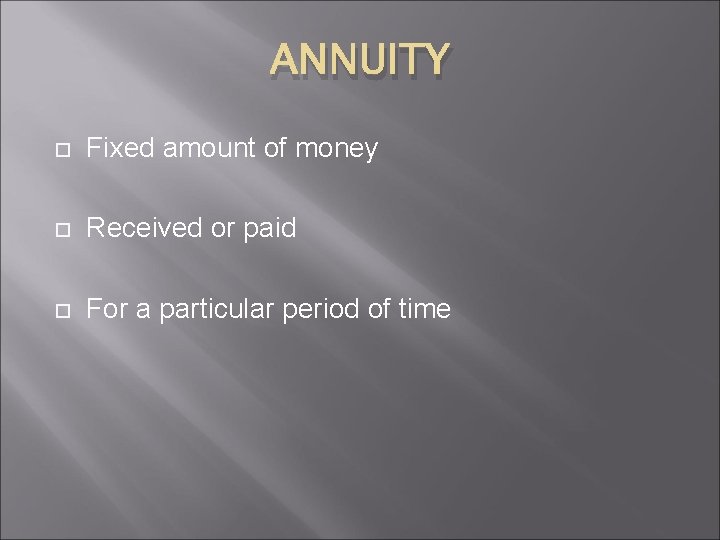 ANNUITY

Fixed amount of money

Received or paid

For a particular period of time